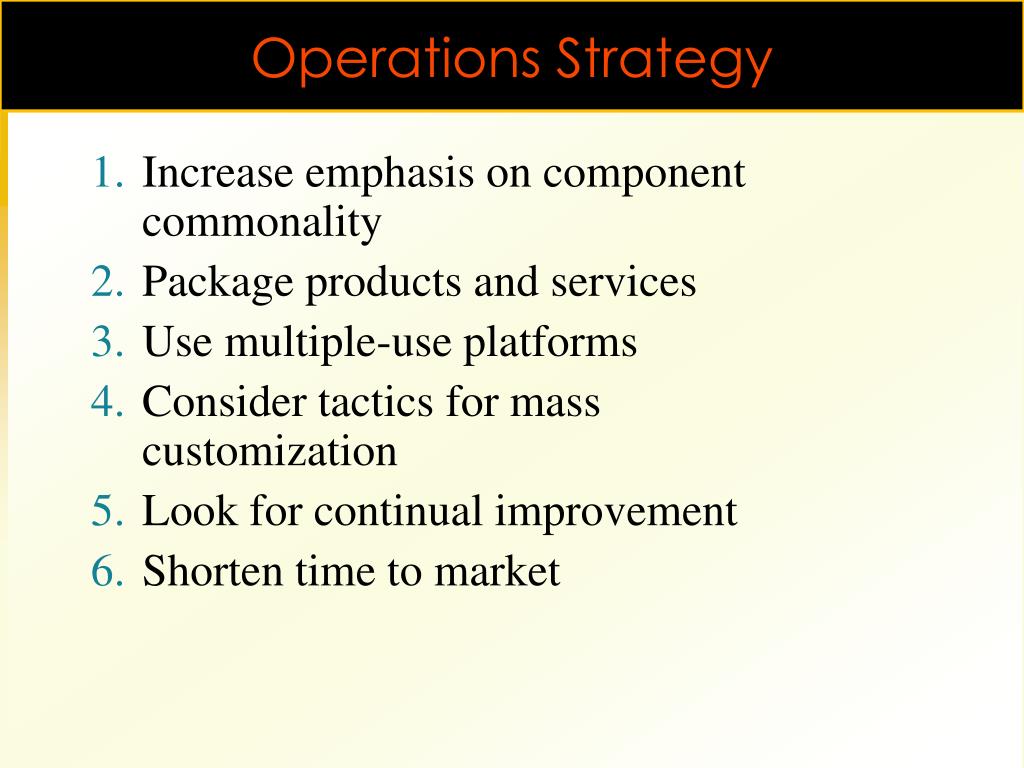 Operations Strategy

1. Increase emphasis on component commonality
2. Package products and services
3. Use multiple-use platforms
4. Consider tactics for mass customization
5. Look for continual improvement
6. Shorten time to market